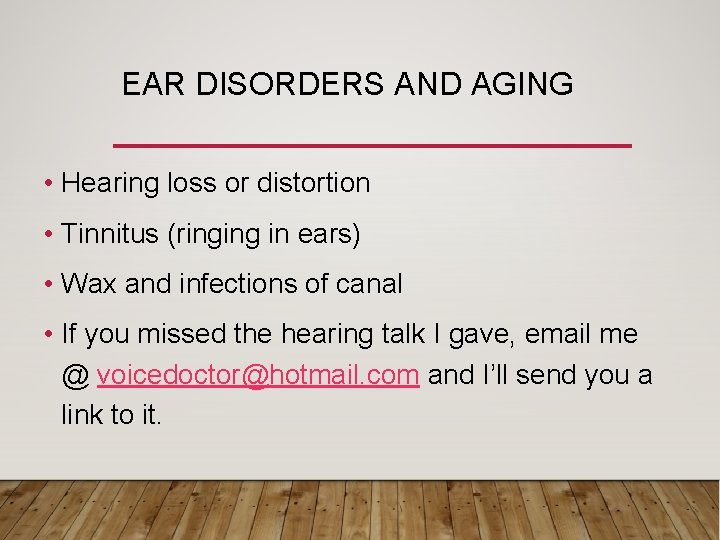 EAR DISORDERS AND AGING

• Hearing loss or distortion

• Tinnitus (ringing in ears)

• Wax and infections of canal

• If you missed the hearing talk I gave, email me @ voicedoctor@hotmail.com and I'll send you a link to it.